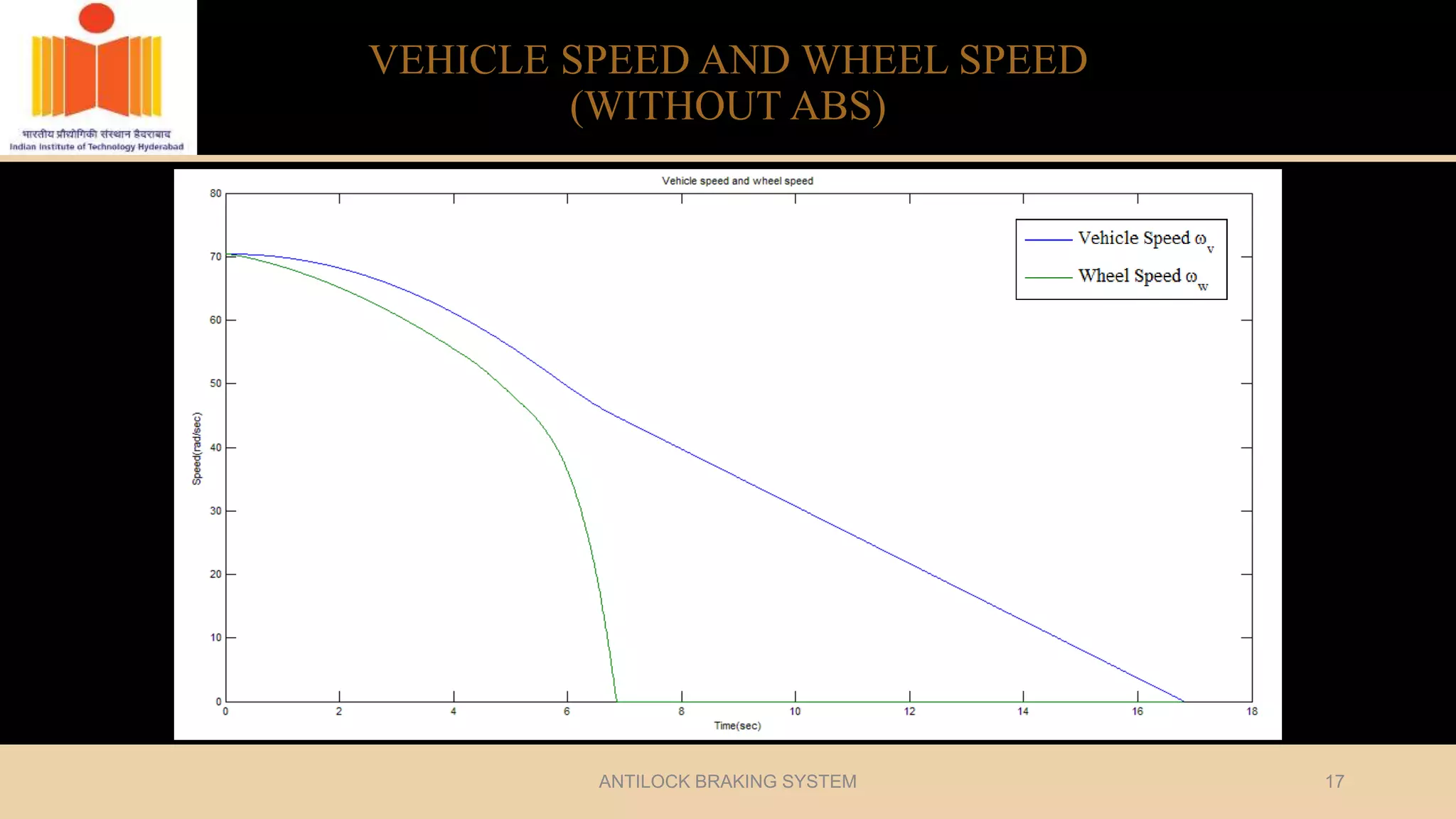 भारतीय प्रौद्योगिकी संस्थान हैदराबाद
Indian Institute of Technology Hyderabad

VEHICLE SPEED AND WHEEL SPEED (WITHOUT ABS)

Vehicle speed and wheel speed

Vehicle Speed $\omega_v$
Wheel Speed $\omega_w$

Speed(rad/sec)

80
70
60
50
40
30
20
10
0

0 2 4 6 8 10 12 14 16 18

Time(sec)

ANTILOCK BRAKING SYSTEM

17